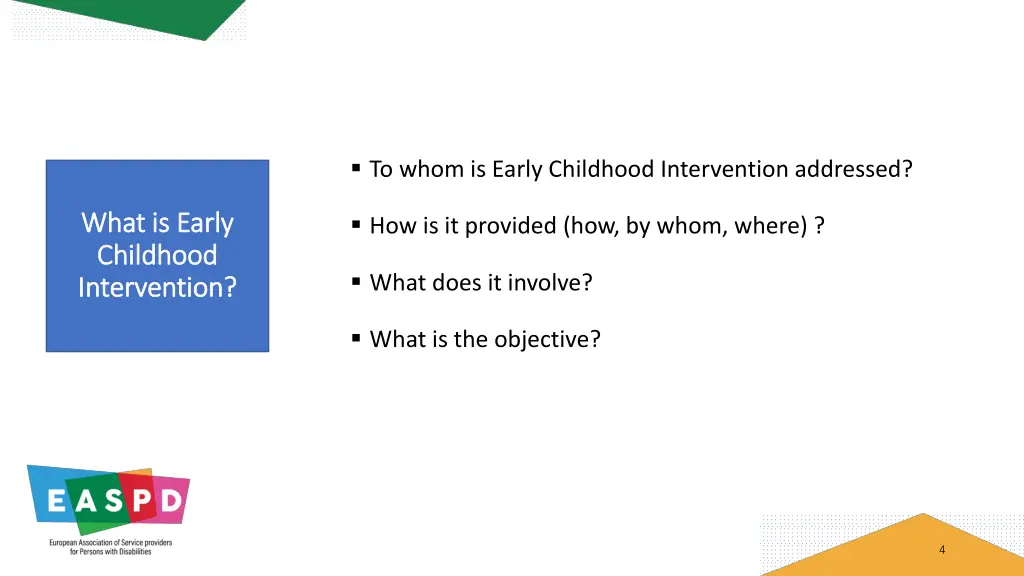 What is Early Childhood Intervention?

▪ To whom is Early Childhood Intervention addressed?

▪ How is it provided (how, by whom, where) ?

▪ What does it involve?

▪ What is the objective?

EASPD
European Association of Service providers for Persons with Disabilities

4